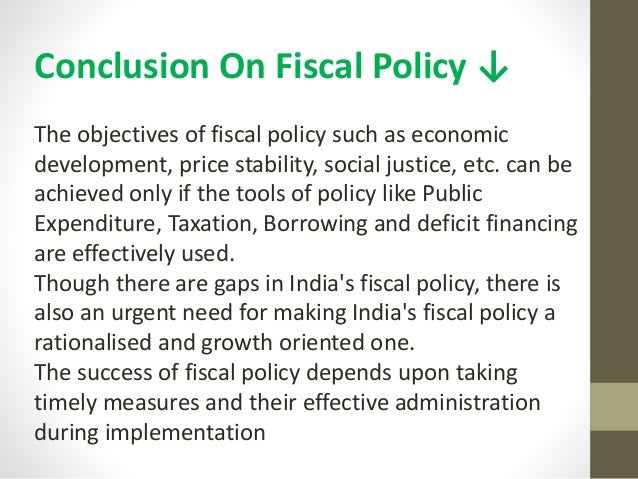 Conclusion On Fiscal Policy ↓

The objectives of fiscal policy such as economic development, price stability, social justice, etc. can be achieved only if the tools of policy like Public Expenditure, Taxation, Borrowing and deficit financing are effectively used.
Though there are gaps in India's fiscal policy, there is also an urgent need for making India's fiscal policy a rationalised and growth oriented one.
The success of fiscal policy depends upon taking timely measures and their effective administration during implementation